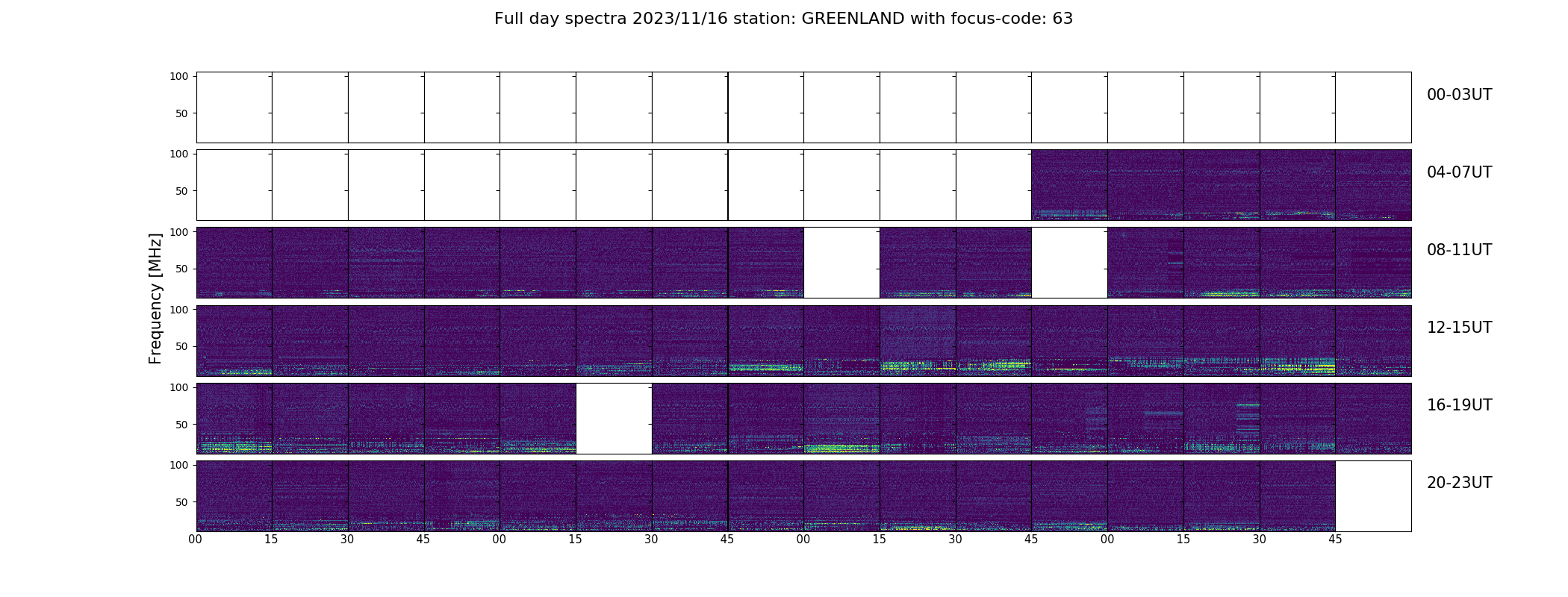 Full day spectra 2023/11/16 station: GREENLAND with focus-code: 63

Frequency [MHz]

100
50
00-03UT

100
50
04-07UT

100
50
08-11UT

100
50
12-15UT

100
50
16-19UT

100
50
20-23UT

00 15 30 45 00 15 30 45 00 15 30 45 00 15 30 45